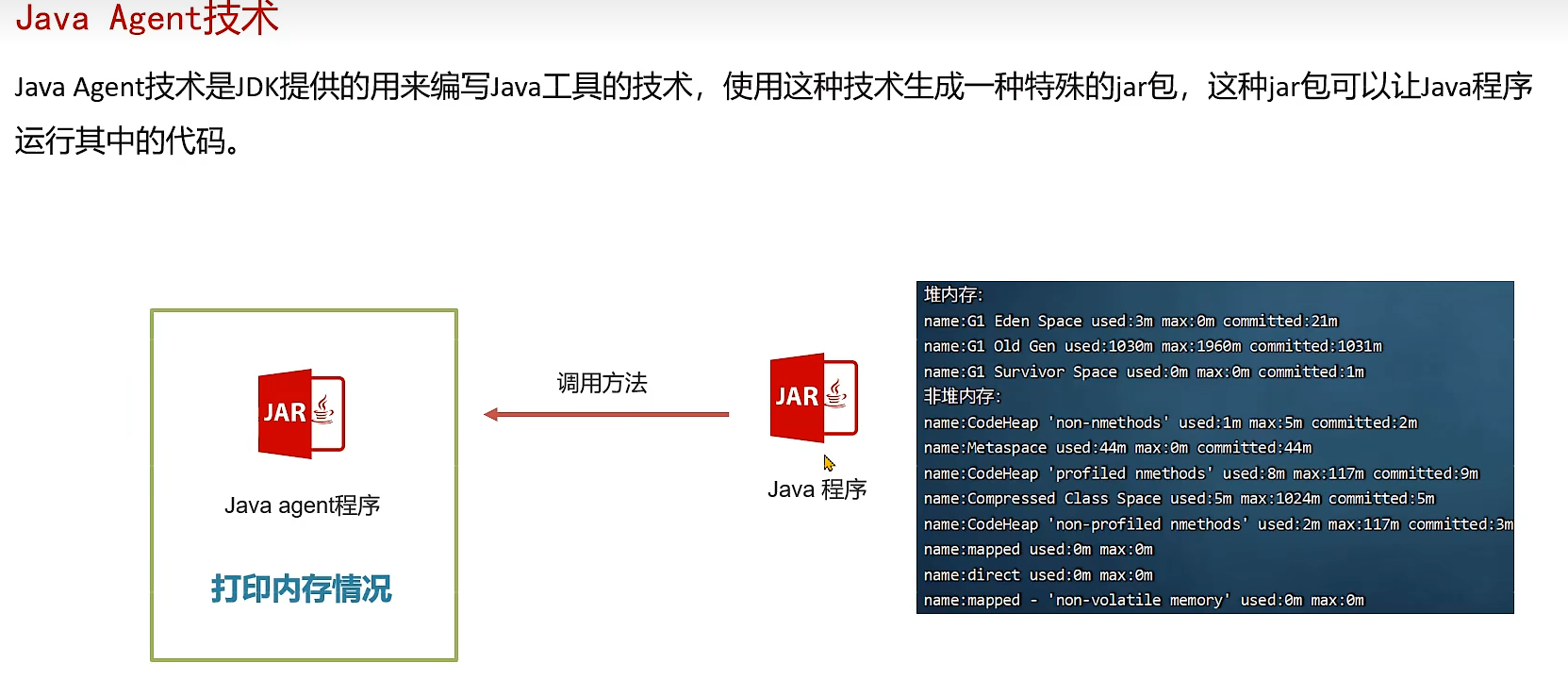 Java Agent技术

Java Agent技术是JDK提供的用来编写Java工具的技术，使用这种技术生成一种特殊的jar包，这种jar包可以让Java程序运行其中的代码。

JAR

Java agent程序

打印内存情况

调用方法

JAR

Java 程序

堆内存:
name:G1 Eden Space used:3m max:0m committed:21m
name:G1 Old Gen used:1030m max:1960m committed:1031m
name:G1 Survivor Space used:0m max:0m committed:1m
非堆内存:
name:CodeHeap 'non-nmethods' used:1m max:5m committed:2m
name:Metaspace used:44m max:0m committed:44m
name:CodeHeap 'profiled nmethods' used:8m max:117m committed:9m
name:Compressed Class Space used:5m max:1024m committed:5m
name:CodeHeap 'non-profiled nmethods' used:2m max:117m committed:3m
name:mapped used:0m max:0m
name:direct used:0m max:0m
name:mapped - 'non-volatile memory' used:0m max:0m